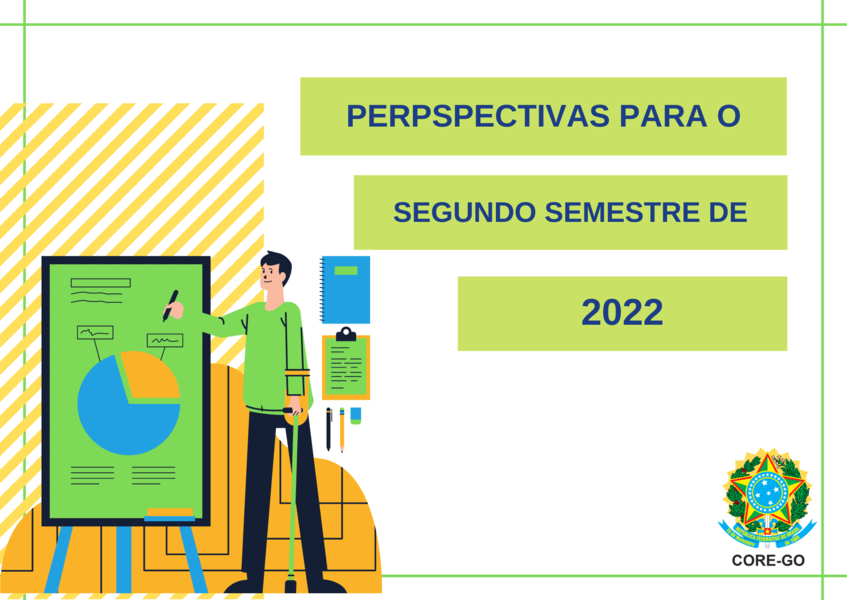 PERPSPECTIVAS PARA O

SEGUNDO SEMESTRE DE

2022

CORE-GO